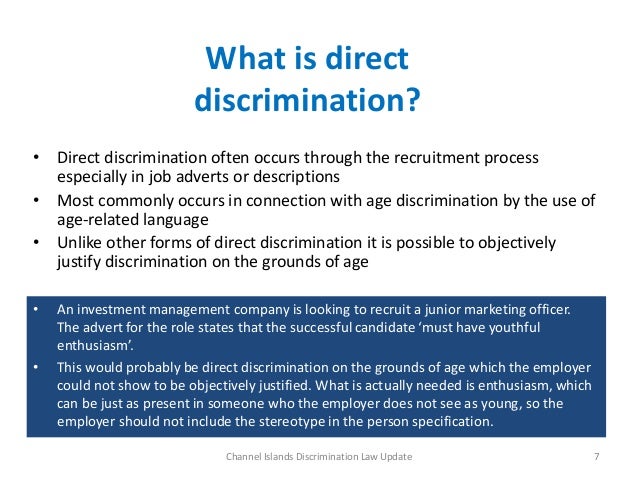 What is direct discrimination?

• Direct discrimination often occurs through the recruitment process especially in job adverts or descriptions
• Most commonly occurs in connection with age discrimination by the use of age-related language
• Unlike other forms of direct discrimination it is possible to objectively justify discrimination on the grounds of age

• An investment management company is looking to recruit a junior marketing officer. The advert for the role states that the successful candidate 'must have youthful enthusiasm'.
• This would probably be direct discrimination on the grounds of age which the employer could not show to be objectively justified. What is actually needed is enthusiasm, which can be just as present in someone who the employer does not see as young, so the employer should not include the stereotype in the person specification.

Channel Islands Discrimination Law Update 7